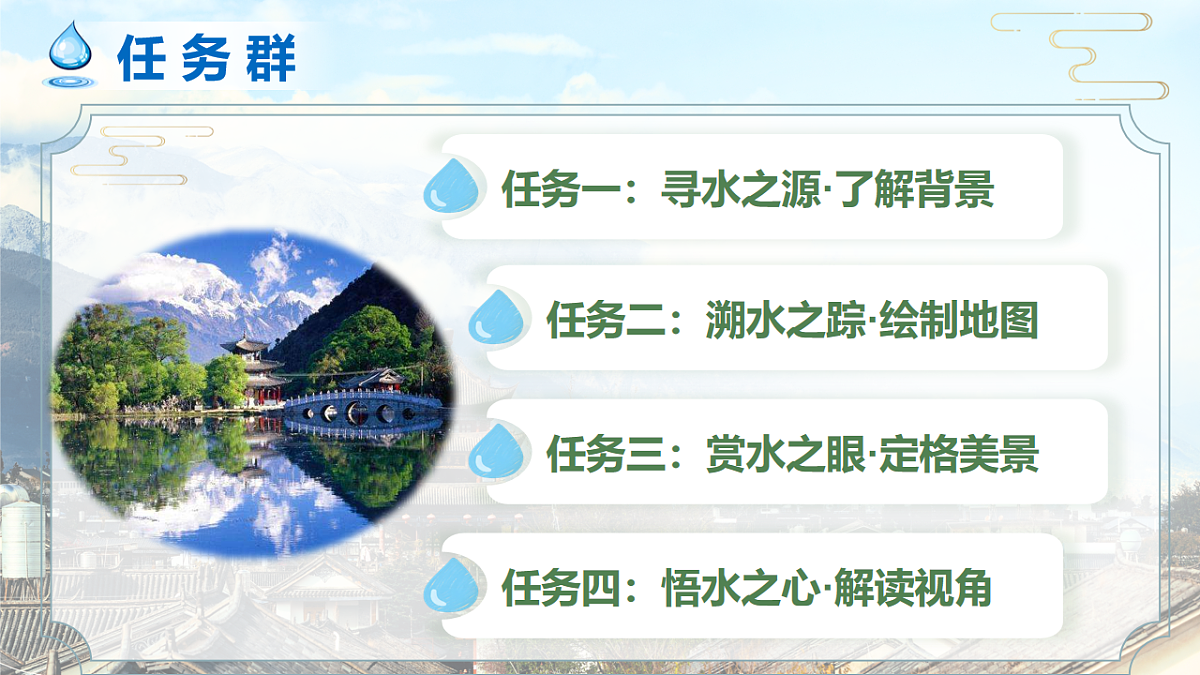 任务群

任务一：寻水之源·了解背景

任务二：溯水之踪·绘制地图

任务三：赏水之眼·定格美景

任务四：悟水之心·解读视角